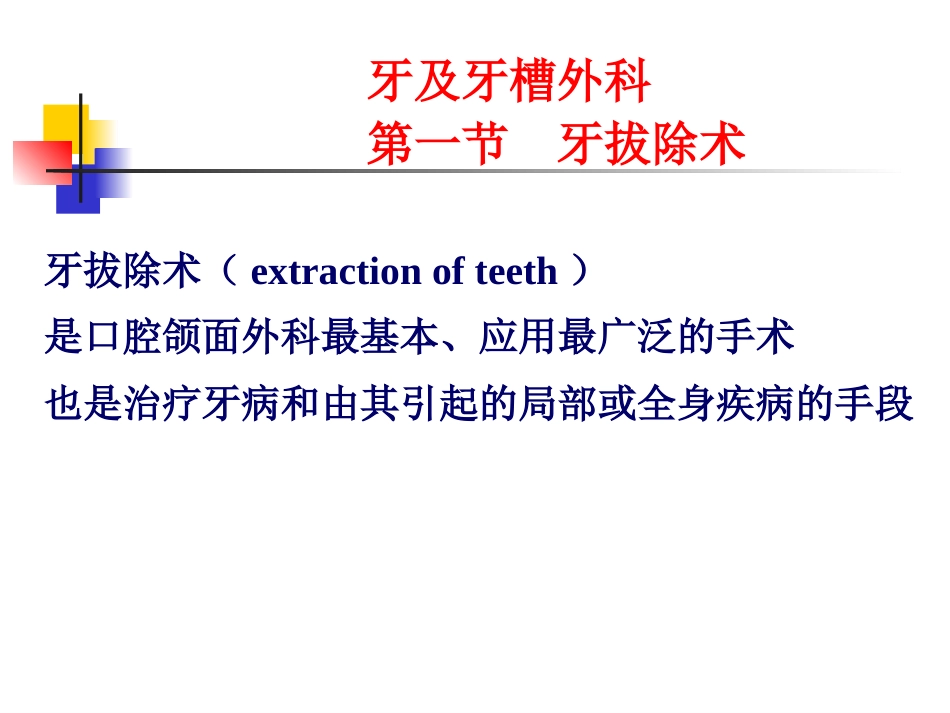 牙及牙槽外科
第一节　牙拔除术

牙拔除术（ extraction of teeth ）
是口腔颌面外科最基本、应用最广泛的手术
也是治疗牙病和由其引起的局部或全身疾病的手段